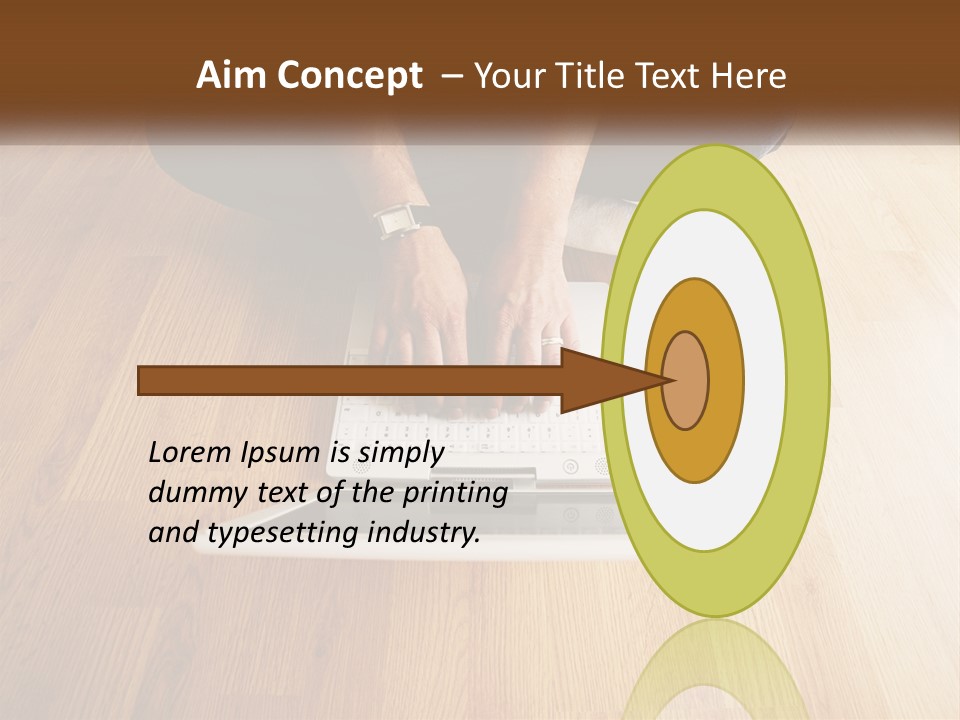 Aim Concept – Your Title Text Here

Lorem Ipsum is simply dummy text of the printing and typesetting industry.